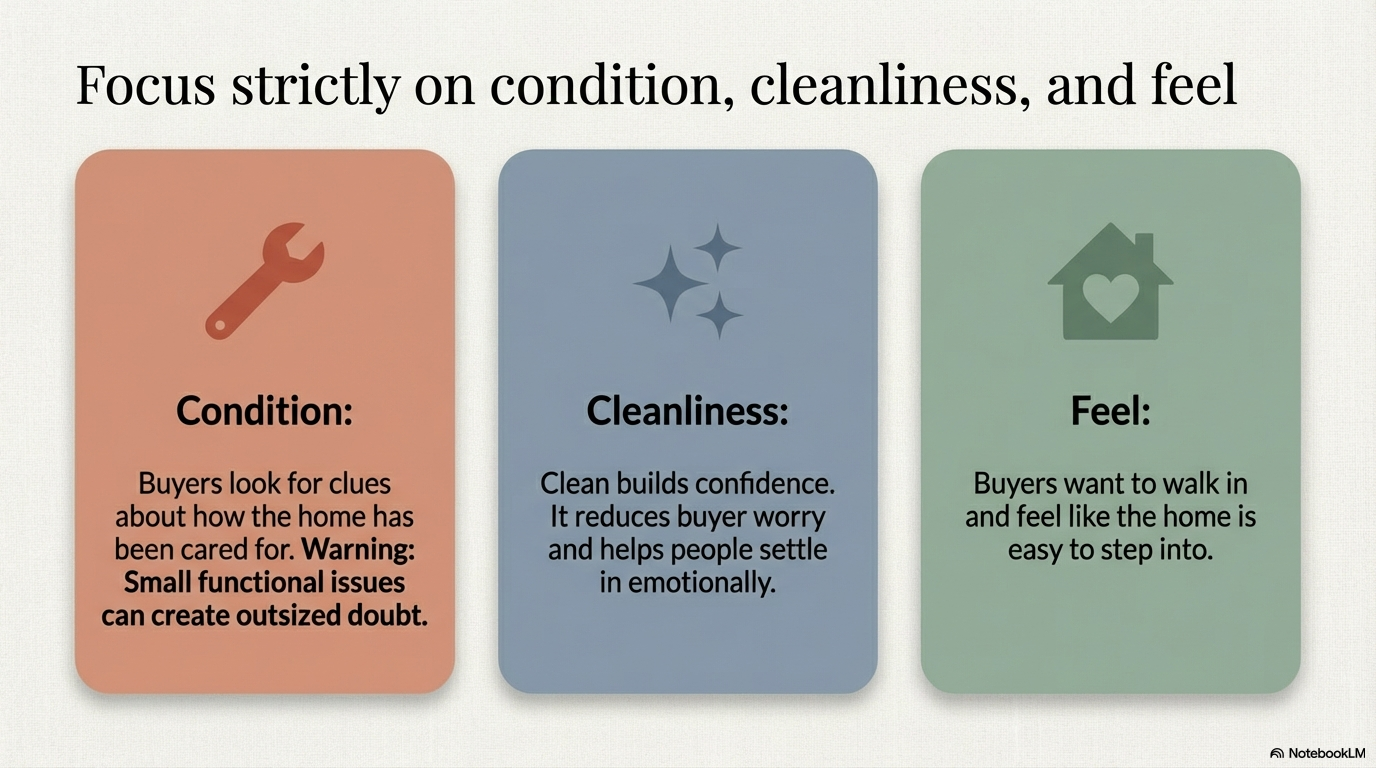 Focus strictly on condition, cleanliness, and feel

Condition:

Buyers look for clues about how the home has been cared for. Warning: Small functional issues can create outsized doubt.

Cleanliness:

Clean builds confidence. It reduces buyer worry and helps people settle in emotionally.

Feel:

Buyers want to walk in and feel like the home is easy to step into.

NotebookLM